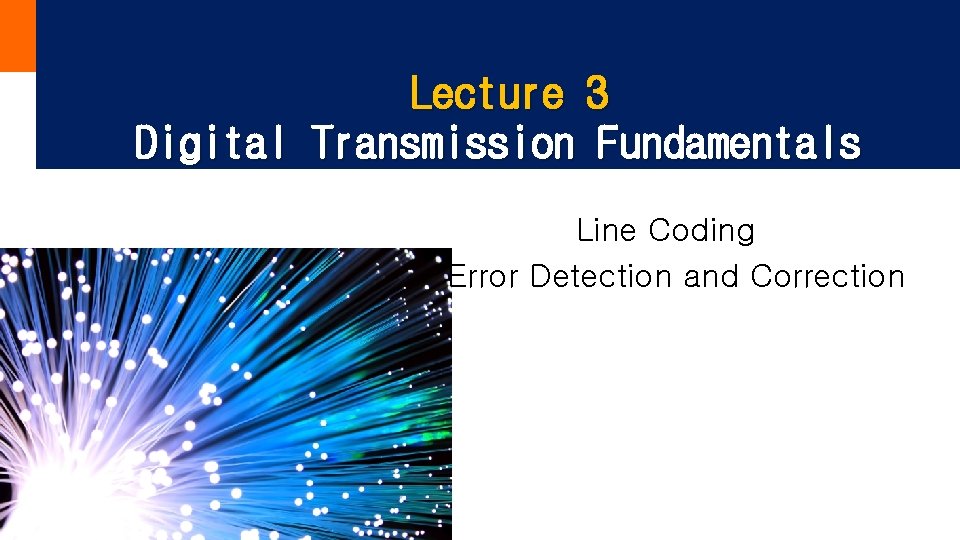 Lecture 3
Digital Transmission Fundamentals

Line Coding
Error Detection and Correction